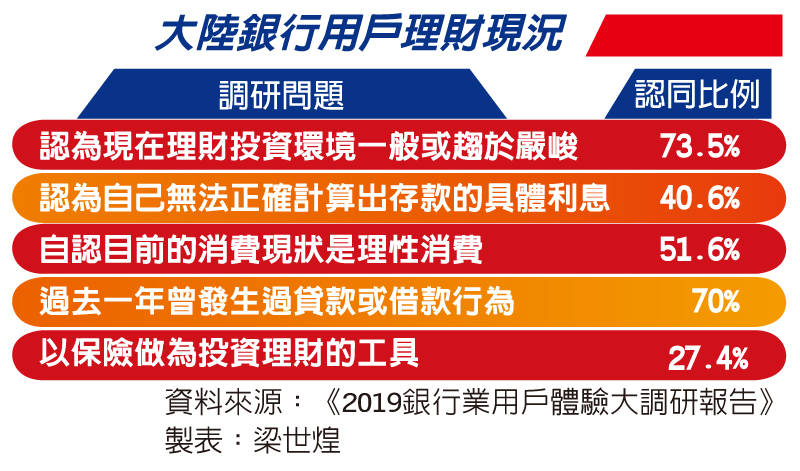 大陸銀行用戶理財現況

| 調研問題 | 認同比例 |
|---|---|
| 認為現在理財投資環境一般或趨於嚴峻 | 73.5% |
| 認為自己無法正確計算出存款的具體利息 | 40.6% |
| 自認目前的消費現狀是理性消費 | 51.6% |
| 過去一年曾發生過貸款或借款行為 | 70% |
| 以保險做為投資理財的工具 | 27.4% |

資料來源：《2019銀行業用戶體驗大調研報告》
製表：梁世煌